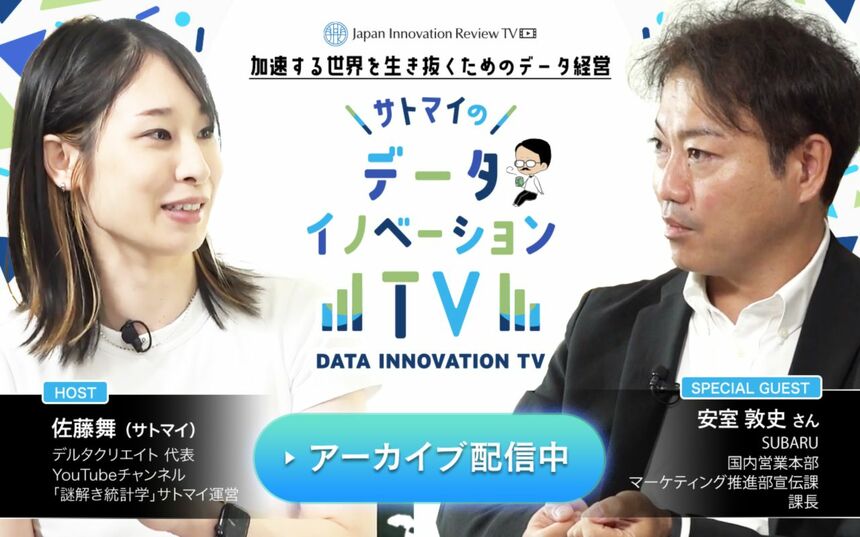 Japan Innovation Review TV

加速する世界を生き抜くためのデータ経営

サトマイの
データ
イノベーション
TV
DATA INNOVATION TV

HOST
佐藤舞（サトマイ）
デルタクリエイト 代表
YouTubeチャンネル
「謎解き統計学」サトマイ運営

アーカイブ配信中

SPECIAL GUEST
安室 敦史 さん
SUBARU
国内営業本部
マーケティング推進部宣伝課
課長